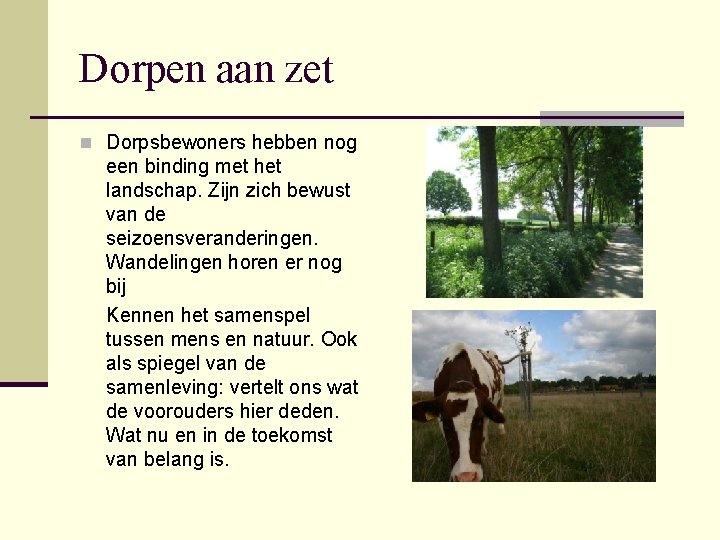 Dorpen aan zet

Dorpsbewoners hebben nog een binding met het landschap. Zijn zich bewust van de seizoensveranderingen. Wandelingen horen er nog bij

Kennen het samenspel tussen mens en natuur. Ook als spiegel van de samenleving: vertelt ons wat de voorouders hier deden. Wat nu en in de toekomst van belang is.